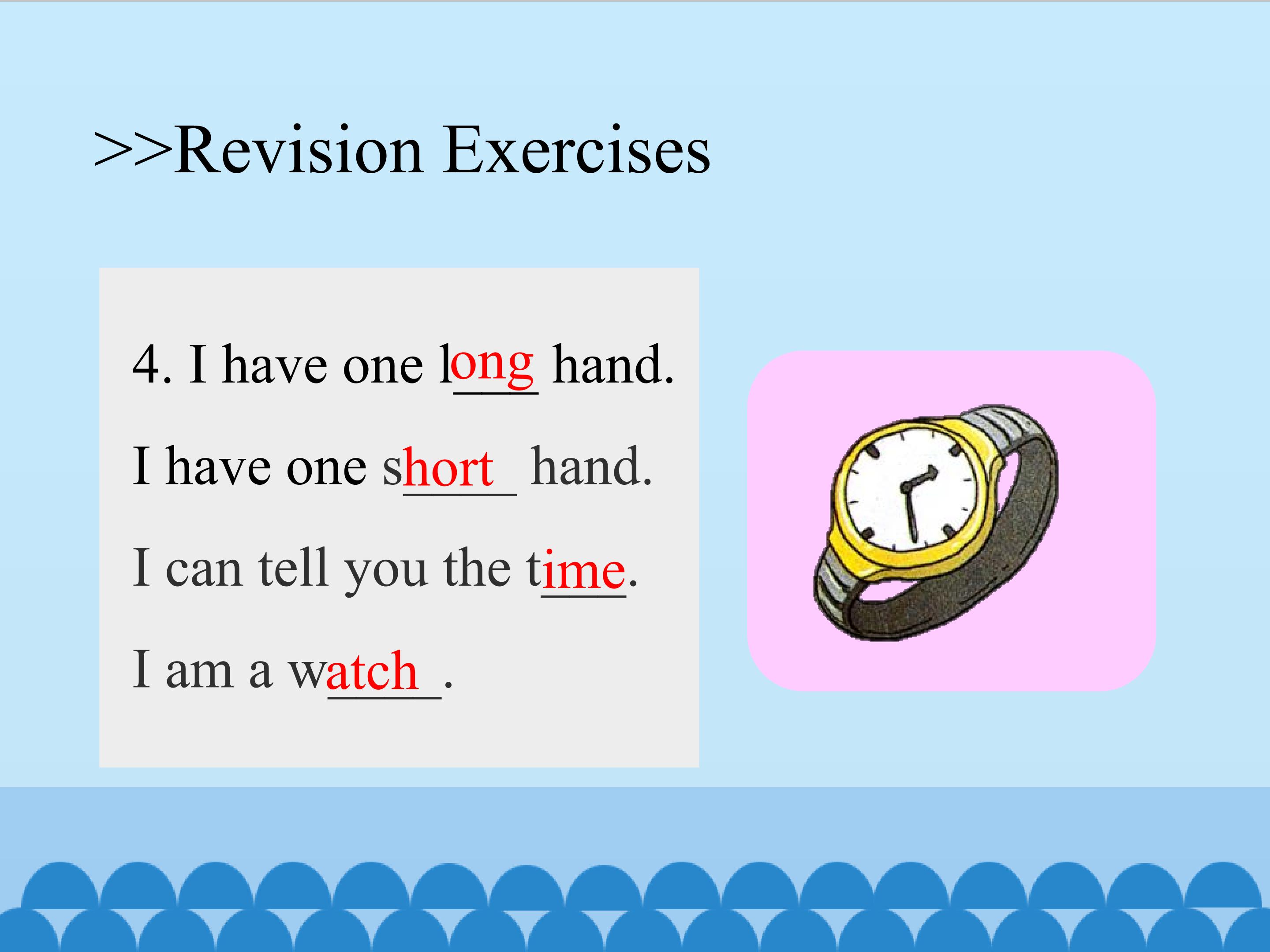 >>Revision Exercises

4. I have one long hand.

I have one short hand.

I can tell you the time.

I am a watch.